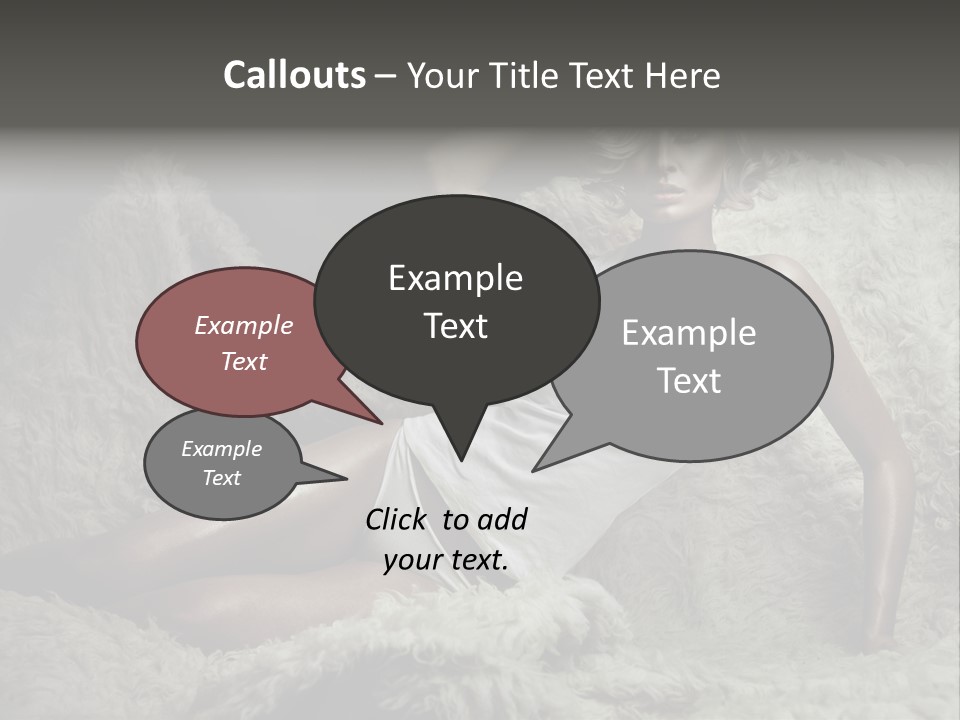 Callouts – Your Title Text Here

Example Text

Example Text

Example Text

Example Text

Click to add your text.